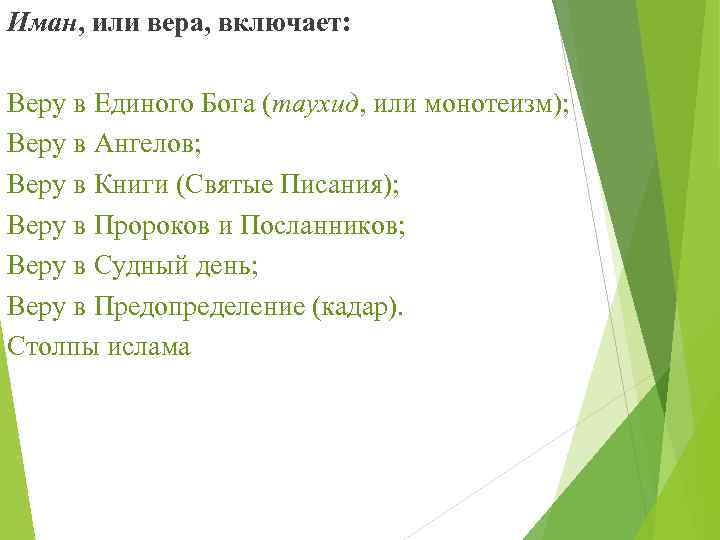 Иман, или вера, включает:

Веру в Единого Бога (таухид, или монотеизм);
Веру в Ангелов;
Веру в Книги (Святые Писания);
Веру в Пророков и Посланников;
Веру в Судный день;
Веру в Предопределение (кадар).
Столпы ислама